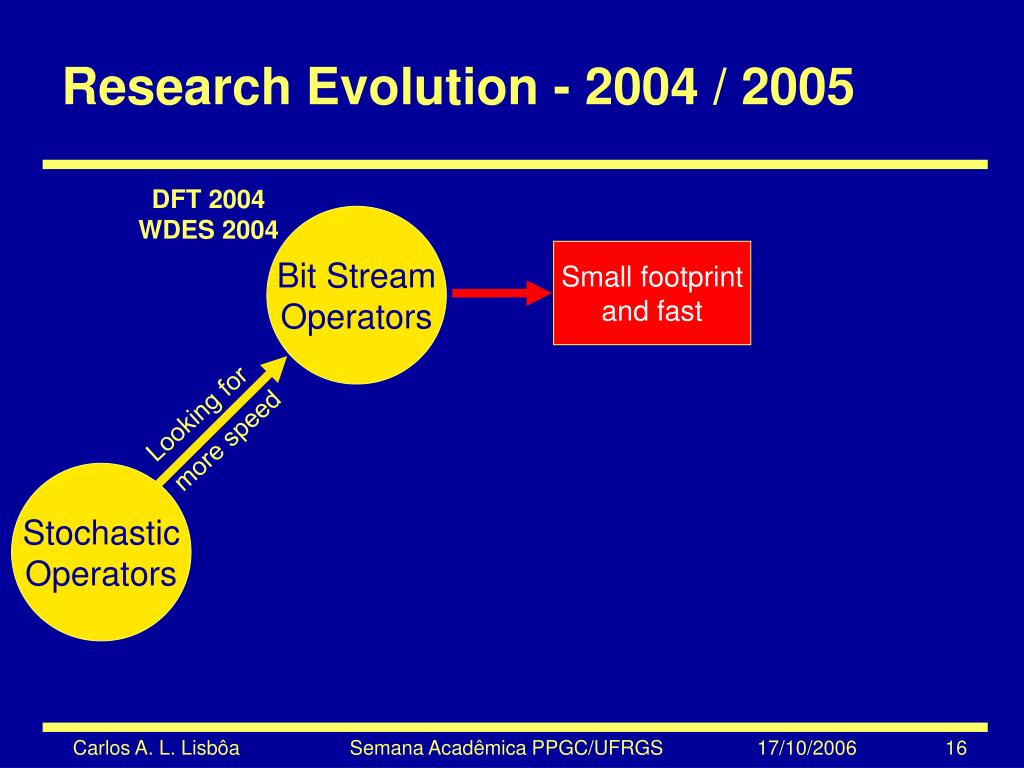 Research Evolution - 2004 / 2005

DFT 2004
WDES 2004

Bit Stream Operators

Small footprint and fast

Looking for more speed

Stochastic Operators

Carlos A. L. Lisbôa    Semana Acadêmica PPGC/UFRGS    17/10/2006    16